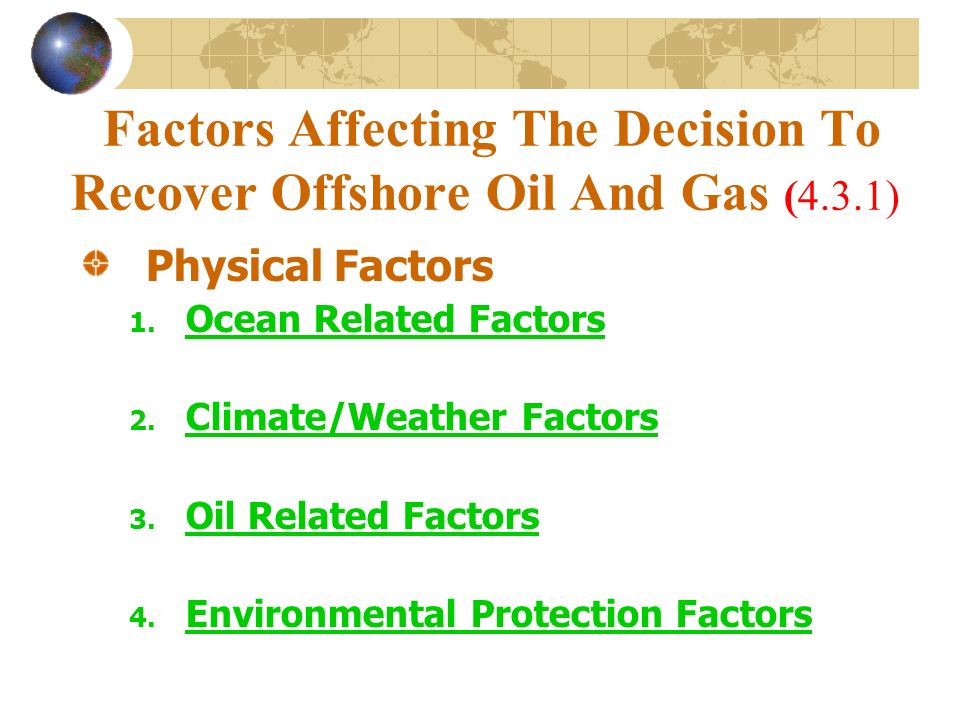 Factors Affecting The Decision To Recover Offshore Oil And Gas (4.3.1)

Physical Factors

1. Ocean Related Factors

2. Climate/Weather Factors

3. Oil Related Factors

4. Environmental Protection Factors